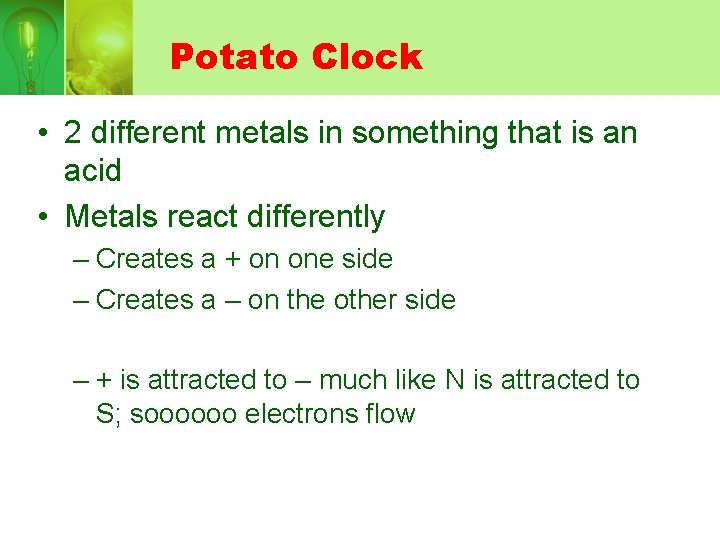 Potato Clock

• 2 different metals in something that is an acid
• Metals react differently
– Creates a + on one side
– Creates a – on the other side

– + is attracted to – much like N is attracted to S; soooooo electrons flow